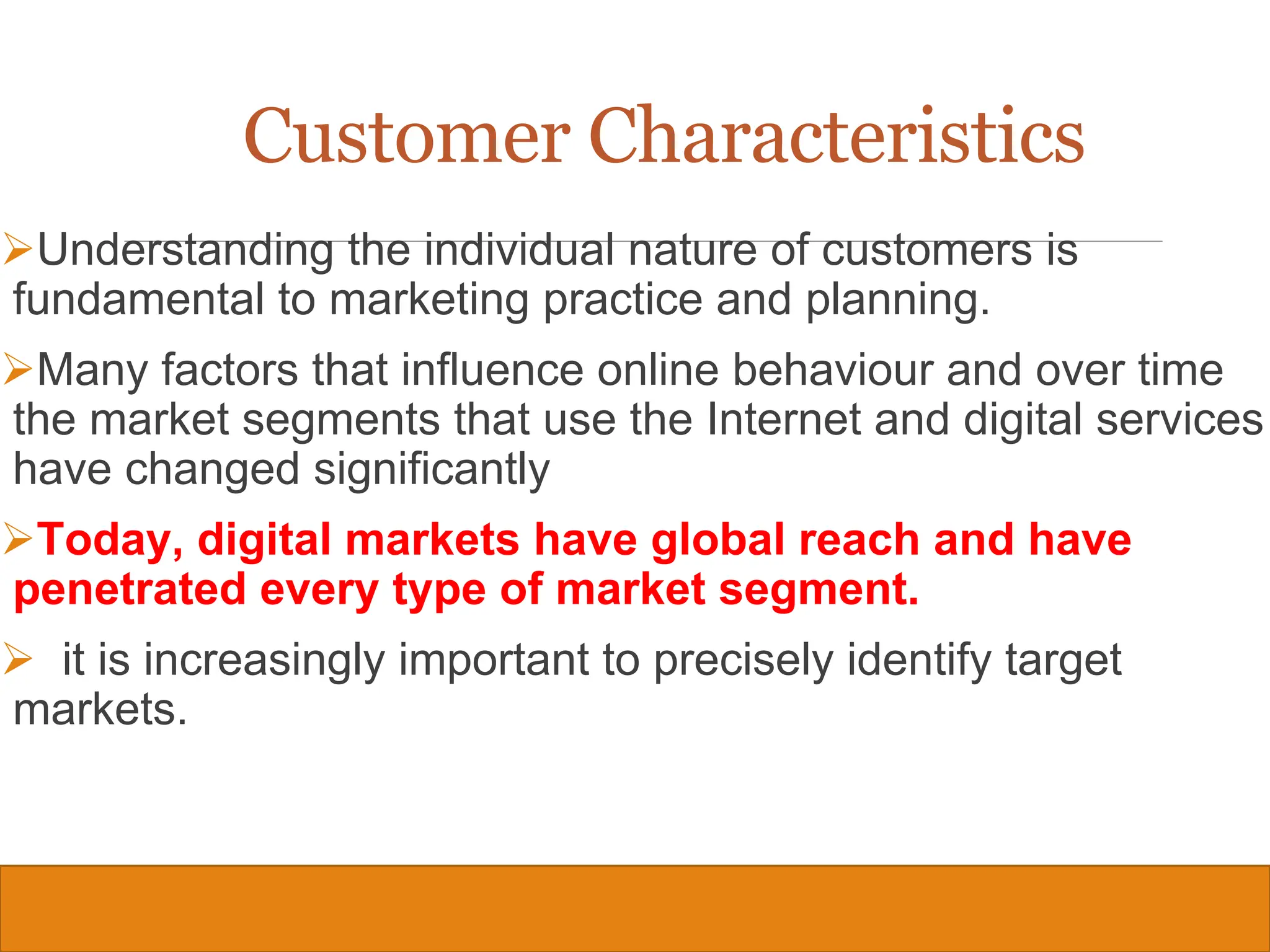 Customer Characteristics

➢Understanding the individual nature of customers is fundamental to marketing practice and planning.

➢Many factors that influence online behaviour and over time the market segments that use the Internet and digital services have changed significantly

➢Today, digital markets have global reach and have penetrated every type of market segment.

➢ it is increasingly important to precisely identify target markets.